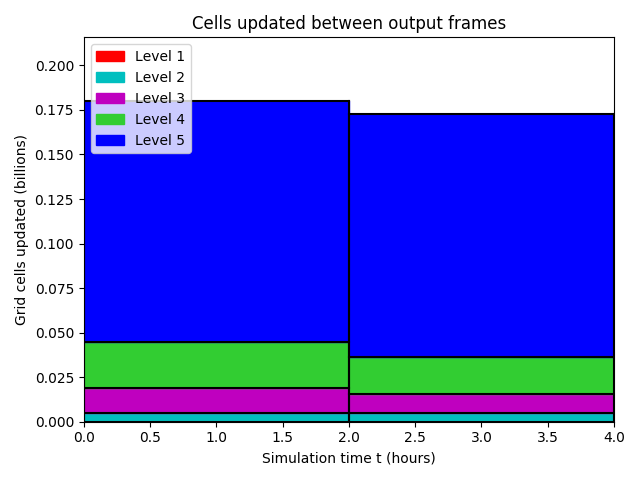 Cells updated between output frames

Level 1
Level 2
Level 3
Level 4
Level 5

Grid cells updated (billions)

0.200
0.175
0.150
0.125
0.100
0.075
0.050
0.025
0.000

0.0 0.5 1.0 1.5 2.0 2.5 3.0 3.5 4.0

Simulation time t (hours)